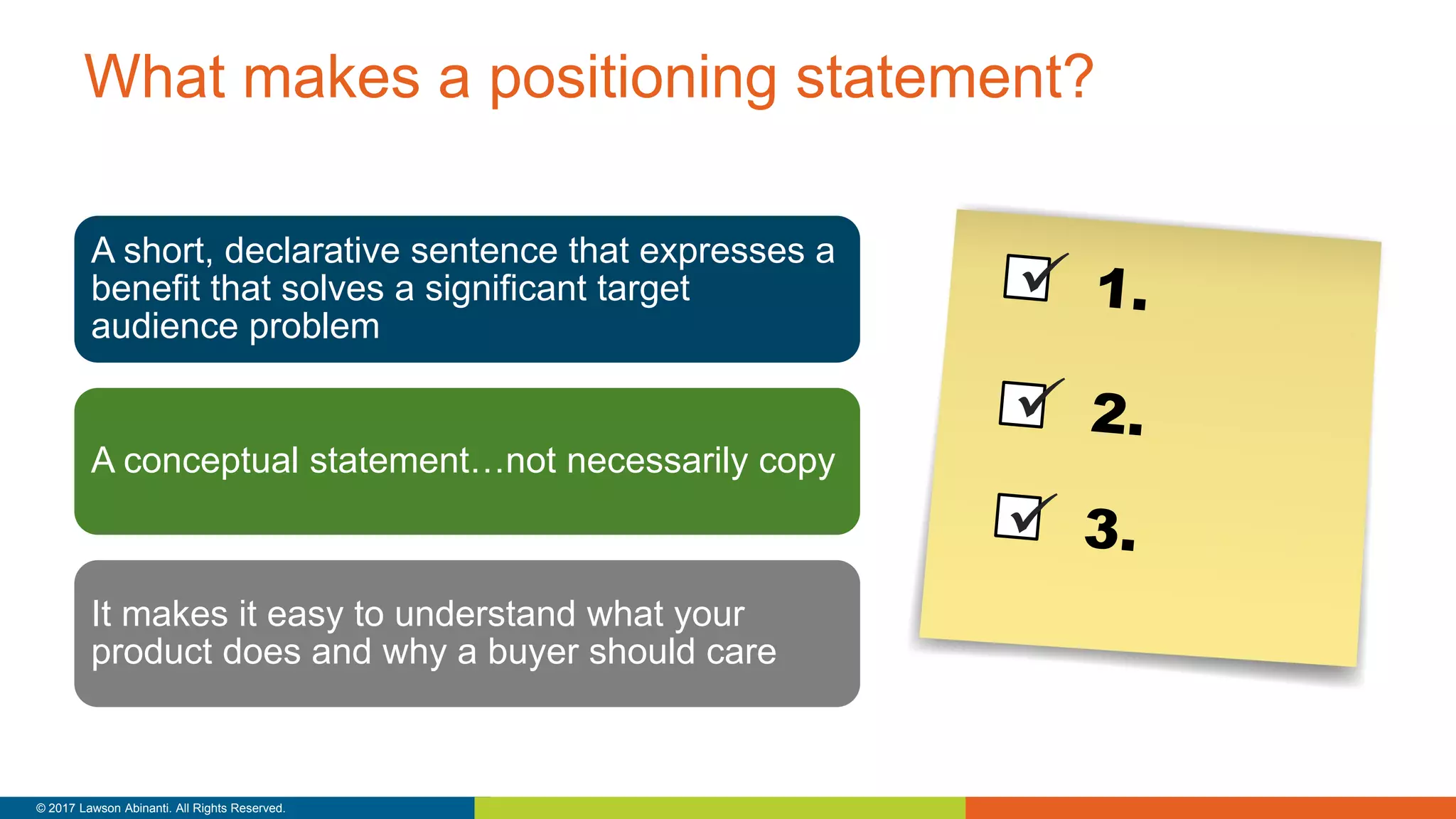 What makes a positioning statement?

A short, declarative sentence that expresses a benefit that solves a significant target audience problem

A conceptual statement…not necessarily copy

It makes it easy to understand what your product does and why a buyer should care

1.

2.

3.

© 2017 Lawson Abinanti. All Rights Reserved.